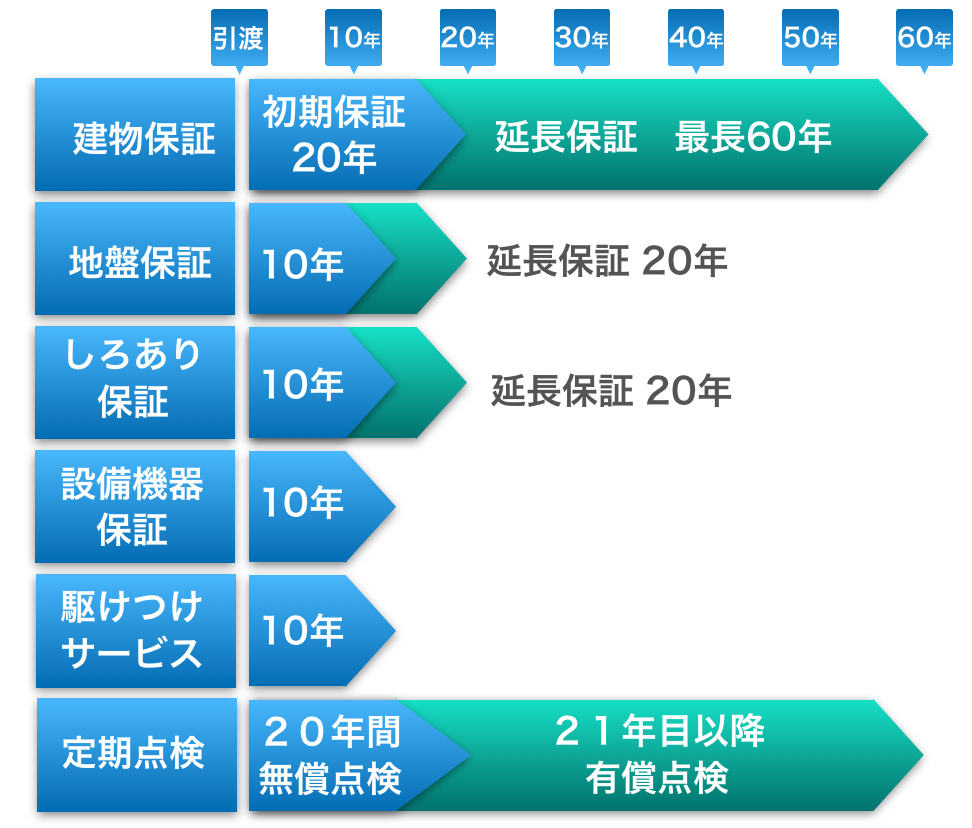 引渡 10年 20年 30年 40年 50年 60年

建物保証
初期保証 20年
延長保証　最長60年

地盤保証
10年
延長保証 20年

しろあり保証
10年
延長保証 20年

設備機器保証
10年

駆けつけサービス
10年

定期点検
２０年間 無償点検
２１年目以降 有償点検